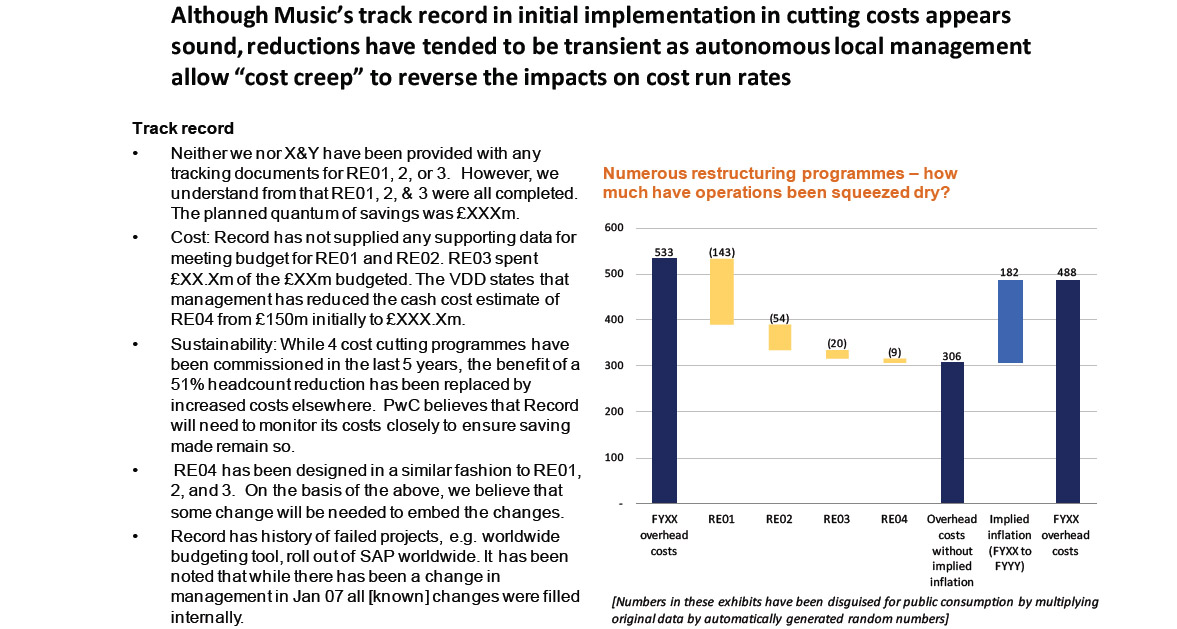 Although Music's track record in initial implementation in cutting costs appears sound, reductions have tended to be transient as autonomous local management allow "cost creep" to reverse the impacts on cost run rates

Track record

• Neither we nor X&Y have been provided with any tracking documents for RE01, 2, or 3. However, we understand from that RE01, 2, & 3 were all completed. The planned quantum of savings was £XXXm.

• Cost: Record has not supplied any supporting data for meeting budget for RE01 and RE02. RE03 spent £XX.Xm of the £XXm budgeted. The VDD states that management has reduced the cash cost estimate of RE04 from £150m initially to £XXX.Xm.

• Sustainability: While 4 cost cutting programmes have been commissioned in the last 5 years, the benefit of a 51% headcount reduction has been replaced by increased costs elsewhere. PwC believes that Record will need to monitor its costs closely to ensure saving made remain so.

• RE04 has been designed in a similar fashion to RE01, 2, and 3. On the basis of the above, we believe that some change will be needed to embed the changes.

• Record has history of failed projects, e.g. worldwide budgeting tool, roll out of SAP worldwide. It has been noted that while there has been a change in management in Jan 07 all [known] changes were filled internally.

Numerous restructuring programmes – how much have operations been squeezed dry?

600
500
400
300
200
100
-

533
(143)
(54)
(20)
(9)
306
182
488

FYXX overhead costs
RE01
RE02
RE03
RE04
Overhead costs without implied inflation
Implied inflation (FYXX to FYYY)
FYXX overhead costs

[Numbers in these exhibits have been disguised for public consumption by multiplying original data by automatically generated random numbers]